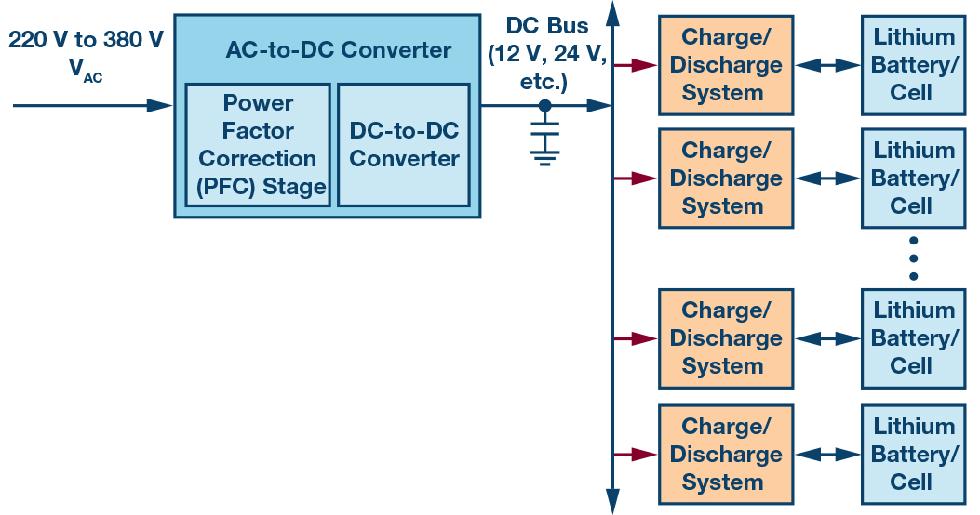 220 V to 380 V
$V_{AC}$

AC-to-DC Converter

Power Factor Correction (PFC) Stage

DC-to-DC Converter

DC Bus (12 V, 24 V, etc.)

Charge/ Discharge System

Lithium Battery/ Cell

Charge/ Discharge System

Lithium Battery/ Cell

Charge/ Discharge System

Lithium Battery/ Cell

Charge/ Discharge System

Lithium Battery/ Cell